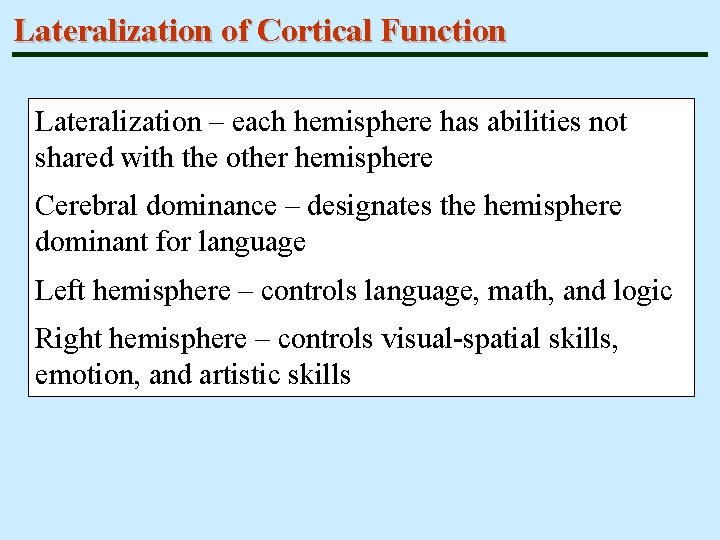 Lateralization of Cortical Function

Lateralization – each hemisphere has abilities not shared with the other hemisphere

Cerebral dominance – designates the hemisphere dominant for language

Left hemisphere – controls language, math, and logic

Right hemisphere – controls visual-spatial skills, emotion, and artistic skills